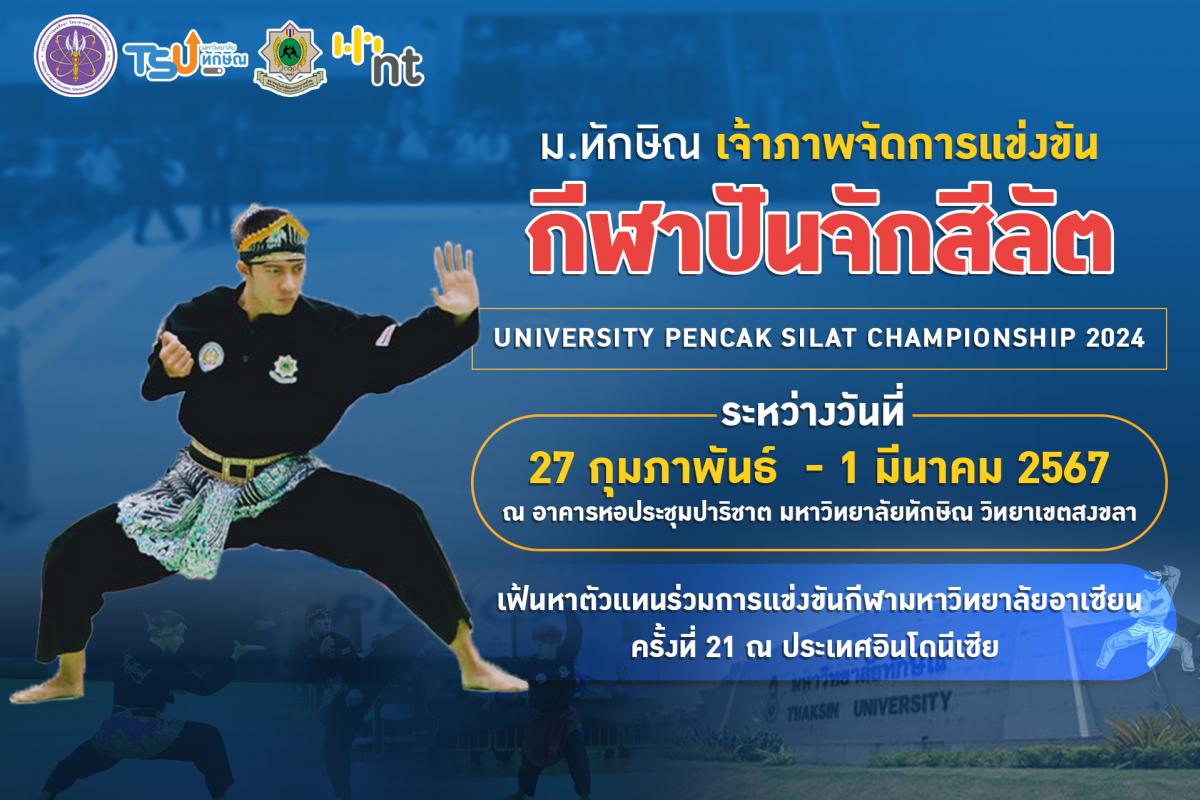 TSU มหาวิทยาลัยทักษิณ

nt

ม.ทักษิณ เจ้าภาพจัดการแข่งขัน

กีฬาปันจักสีลัต

UNIVERSITY PENCAK SILAT CHAMPIONSHIP 2024

ระหว่างวันที่

27 กุมภาพันธ์ - 1 มีนาคม 2567

ณ อาคารหอประชุมปาริชาต มหาวิทยาลัยทักษิณ วิทยาเขตสงขลา

เฟ้นหาตัวแทนร่วมการแข่งขันกีฬามหาวิทยาลัยอาเซียน ครั้งที่ 21 ณ ประเทศอินโดนีเซีย

มหาวิทยาลัยทักษิณ
THAKSIN UNIVERSITY